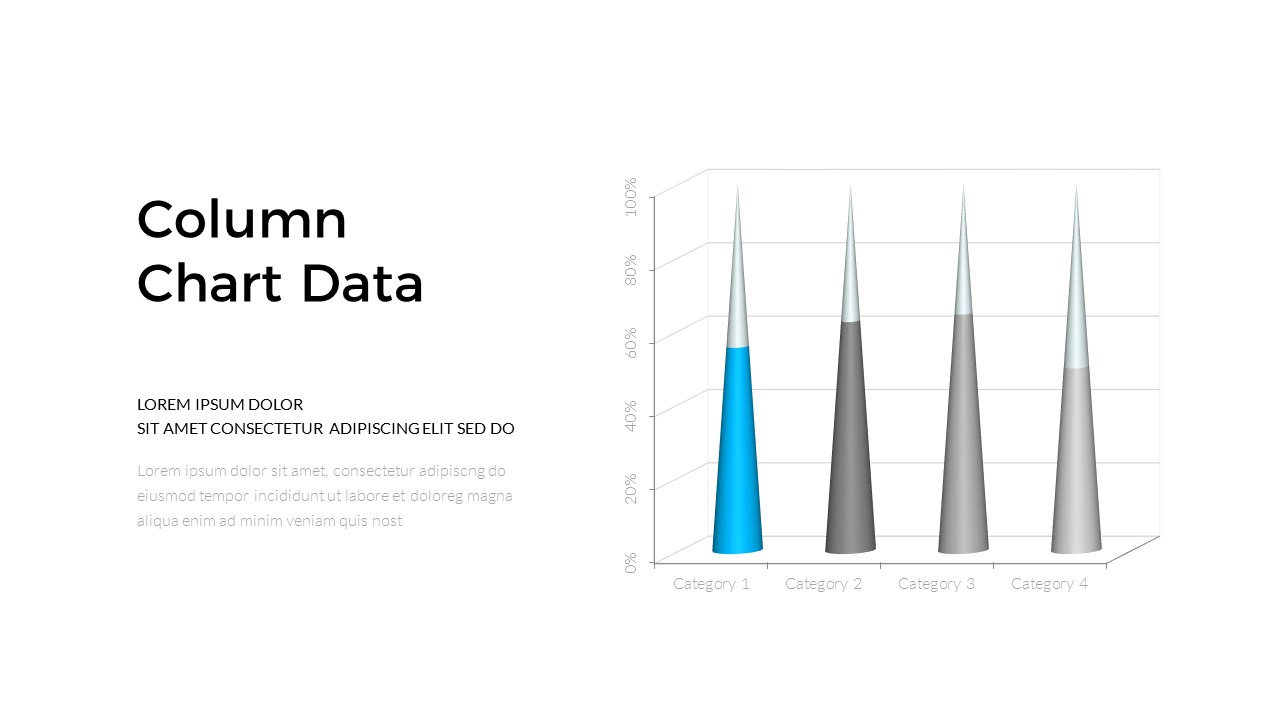 Column
Chart Data

LOREM IPSUM DOLOR
SIT AMET CONSECTETUR ADIPISCING ELIT SED DO

Lorem ipsum dolor sit amet, consectetur adipiscng do eiusmod tempor incididunt ut labore et doloreg magna aliqua enim ad minim veniam quis nost

100%
80%
60%
40%
20%
0%

Category 1
Category 2
Category 3
Category 4